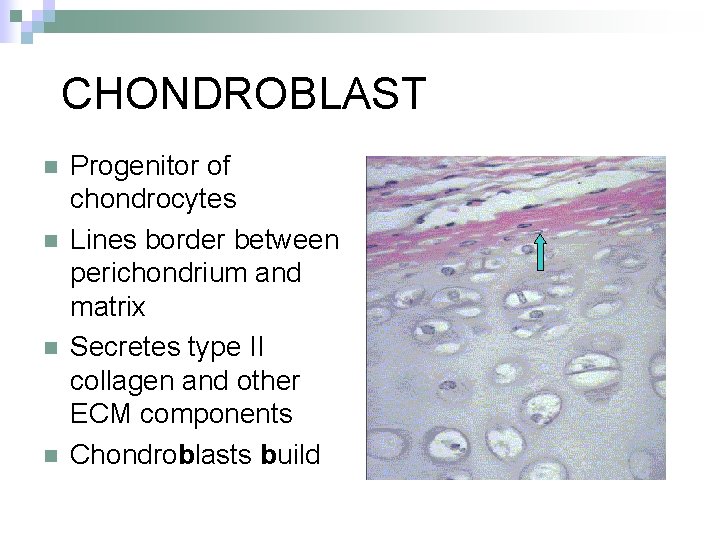 CHONDROBLAST

- Progenitor of chondrocytes
- Lines border between perichondrium and matrix
- Secretes type II collagen and other ECM components
- Chondroblasts build